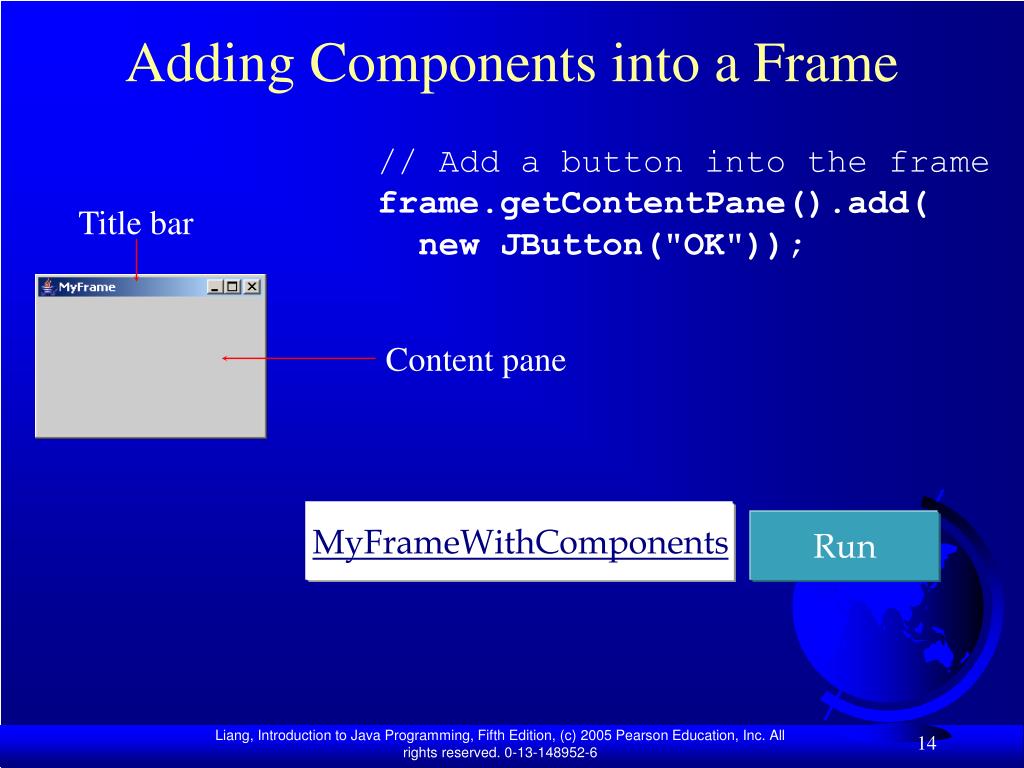 Adding Components into a Frame

// Add a button into the frame
frame.getContentPane().add(
new JButton("OK"));

Title bar

MyFrame

Content pane

MyFrameWithComponents

Run

Liang, Introduction to Java Programming, Fifth Edition, (c) 2005 Pearson Education, Inc. All rights reserved. 0-13-148952-6

14